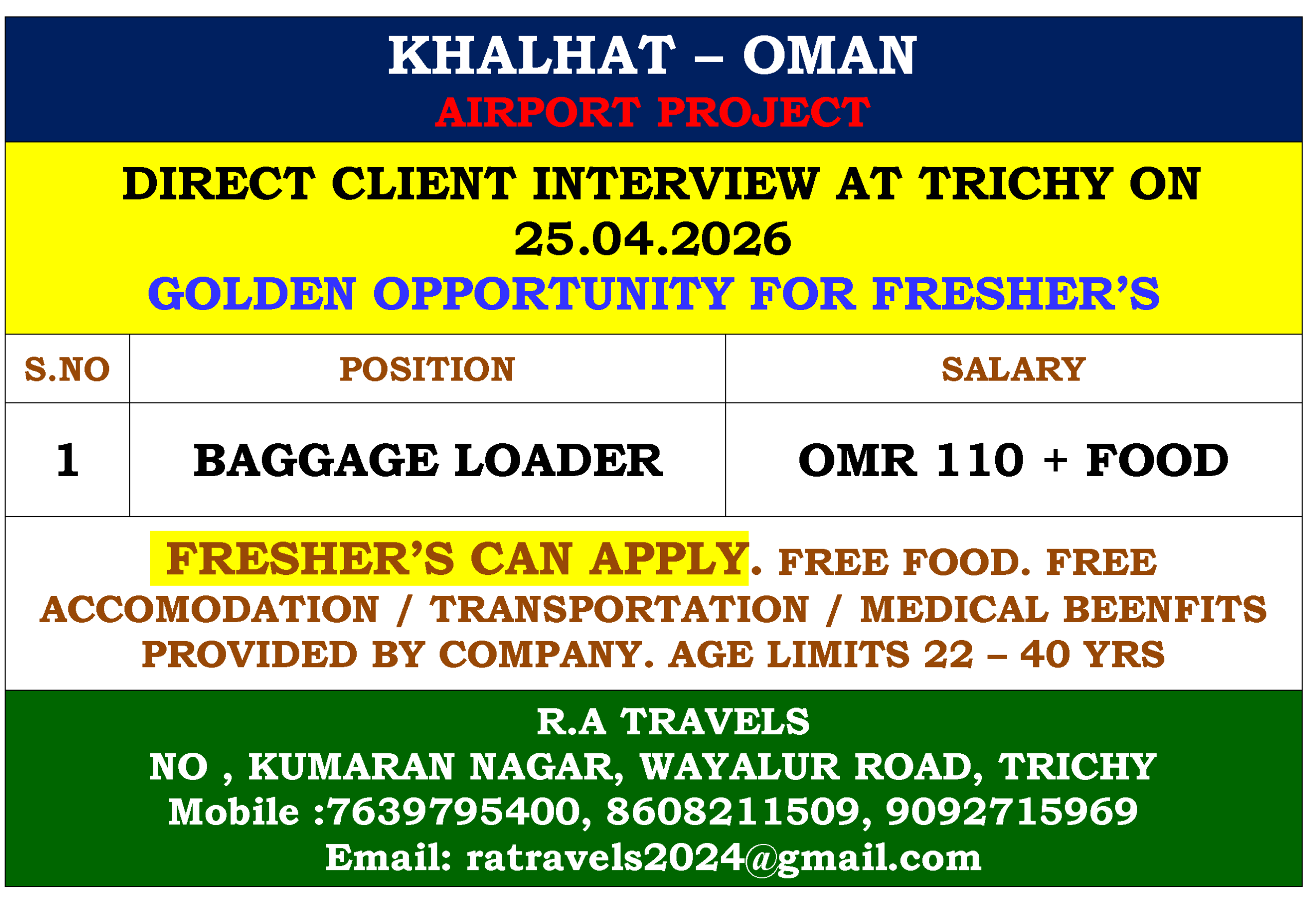 KHALHAT – OMAN
AIRPORT PROJECT

DIRECT CLIENT INTERVIEW AT TRICHY ON 25.04.2026
GOLDEN OPPORTUNITY FOR FRESHER'S

| S.NO | POSITION | SALARY |
|---|---|---|
| 1 | BAGGAGE LOADER | OMR 110 + FOOD |

FRESHER'S CAN APPLY. FREE FOOD. FREE ACCOMODATION / TRANSPORTATION / MEDICAL BEENFITS PROVIDED BY COMPANY. AGE LIMITS 22 – 40 YRS

R.A TRAVELS
NO , KUMARAN NAGAR, WAYALUR ROAD, TRICHY
Mobile :7639795400, 8608211509, 9092715969
Email: ratravels2024@gmail.com